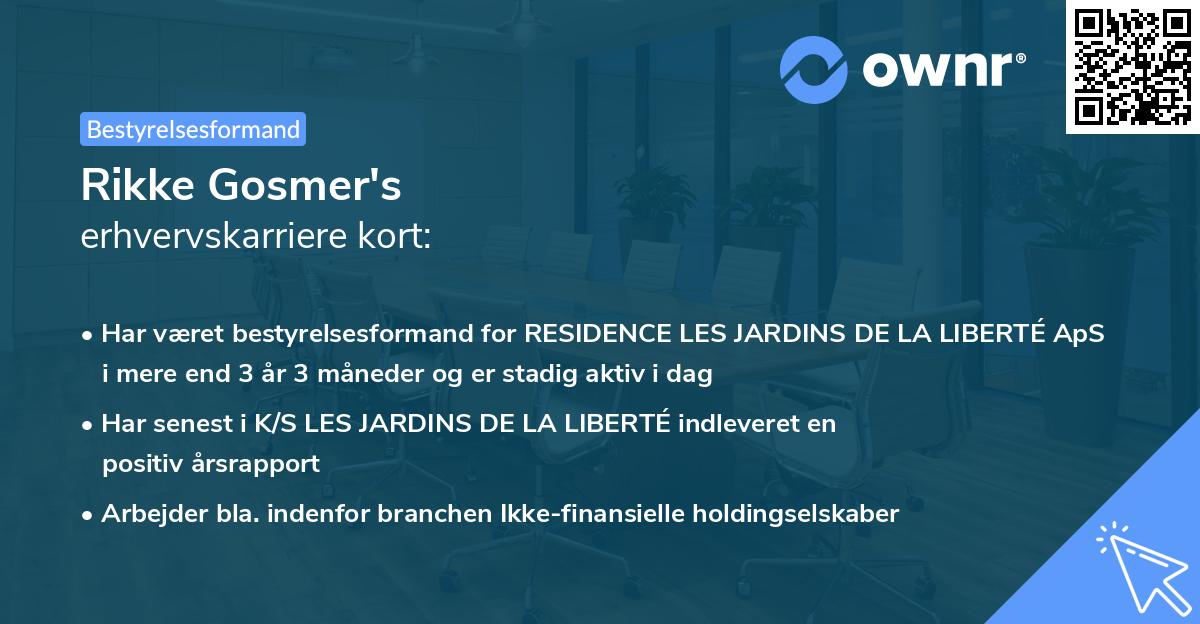 ownr®

Bestyrelsesformand

Rikke Gosmer's
erhvervskarriere kort:

• Har været bestyrelsesformand for RESIDENCE LES JARDINS DE LA LIBERTÉ ApS i mere end 3 år 3 måneder og er stadig aktiv i dag

• Har senest i K/S LES JARDINS DE LA LIBERTÉ indleveret en positiv årsrapport

• Arbejder bla. indenfor branchen Ikke-finansielle holdingselskaber